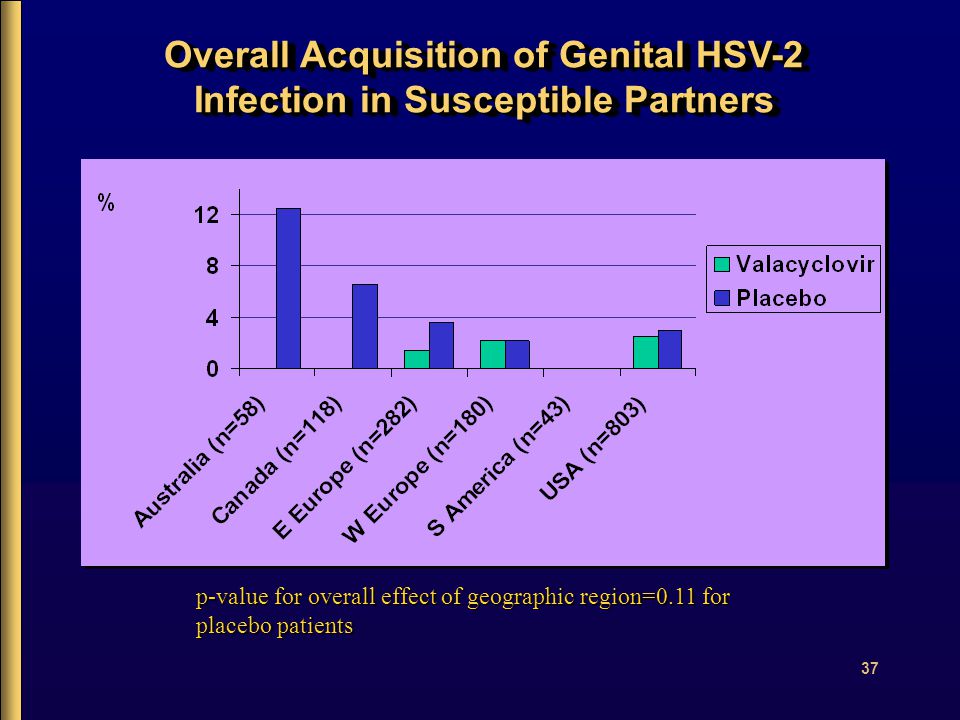 Overall Acquisition of Genital HSV-2 Infection in Susceptible Partners

%

12
8
4
0

Valacyclovir
Placebo

Australia (n=58)
Canada (n=118)
E Europe (n=282)
W Europe (n=180)
S America (n=43)
USA (n=803)

p-value for overall effect of geographic region=0.11 for placebo patients

37